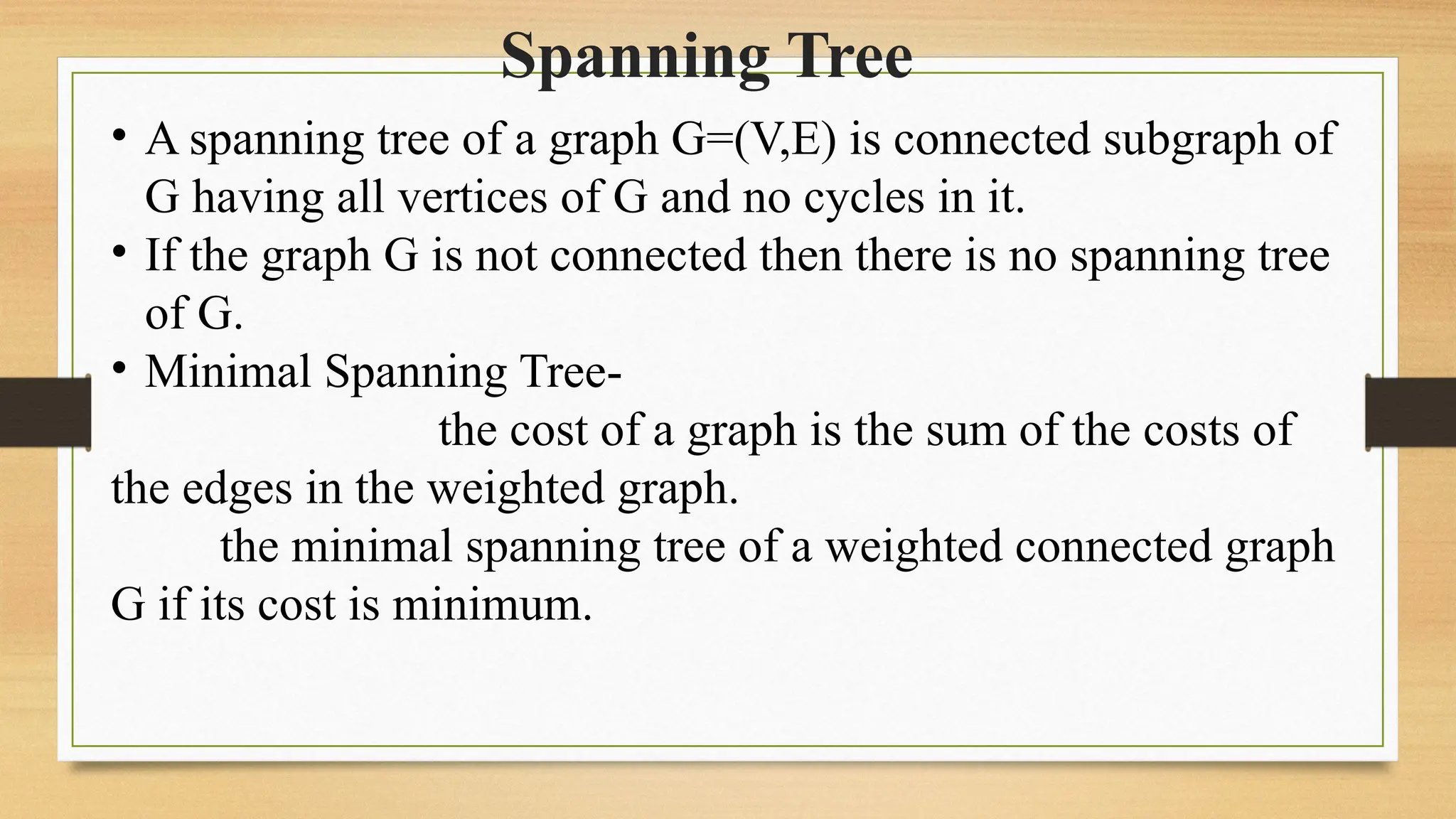 Spanning Tree

• A spanning tree of a graph G=(V,E) is connected subgraph of G having all vertices of G and no cycles in it.
• If the graph G is not connected then there is no spanning tree of G.
• Minimal Spanning Tree-

the cost of a graph is the sum of the costs of the edges in the weighted graph.

the minimal spanning tree of a weighted connected graph G if its cost is minimum.